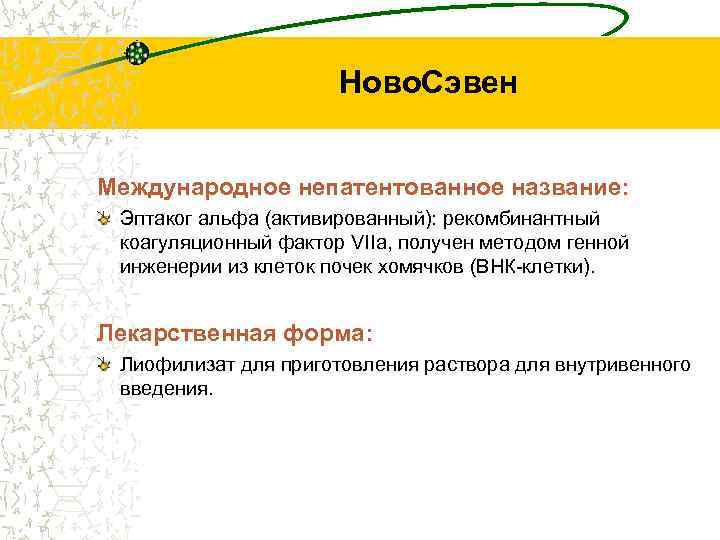 НовоСэвен

Международное непатентованное название:

Эптаког альфа (активированный): рекомбинантный коагуляционный фактор VIIa, получен методом генной инженерии из клеток почек хомячков (ВНК-клетки).

Лекарственная форма:

Лиофилизат для приготовления раствора для внутривенного введения.